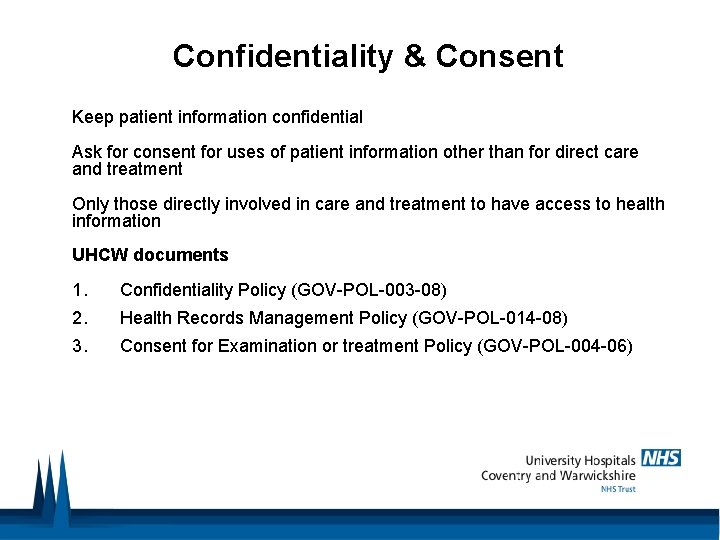 Confidentiality & Consent

Keep patient information confidential

Ask for consent for uses of patient information other than for direct care and treatment

Only those directly involved in care and treatment to have access to health information

UHCW documents

1. Confidentiality Policy (GOV-POL-003-08)

2. Health Records Management Policy (GOV-POL-014-08)

3. Consent for Examination or treatment Policy (GOV-POL-004-06)

University Hospitals NHS
Coventry and Warwickshire
NHS Trust